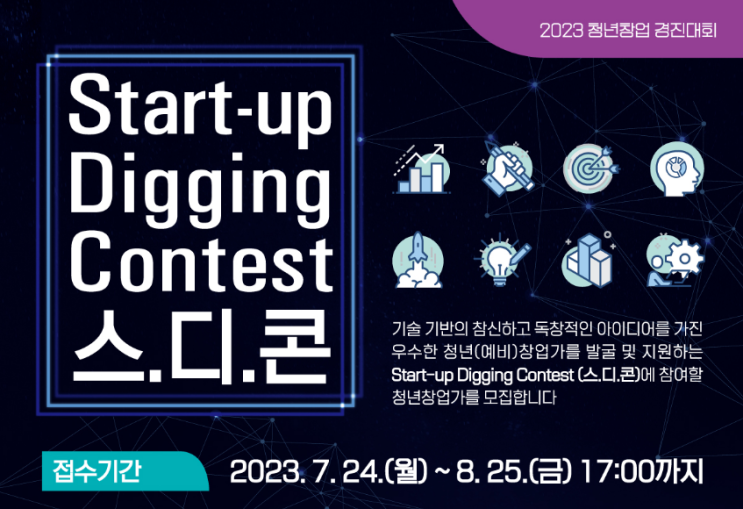 2023 청년창업 경진대회

Start-up Digging Contest
스.디.콘

기술 기반의 참신하고 독창적인 아이디어를 가진 우수한 청년(예비)창업가를 발굴 및 지원하는 Start-up Digging Contest (스.디.콘)에 참여할 청년창업가를 모집합니다

접수기간

2023. 7. 24.(월) ~ 8. 25.(금) 17:00까지